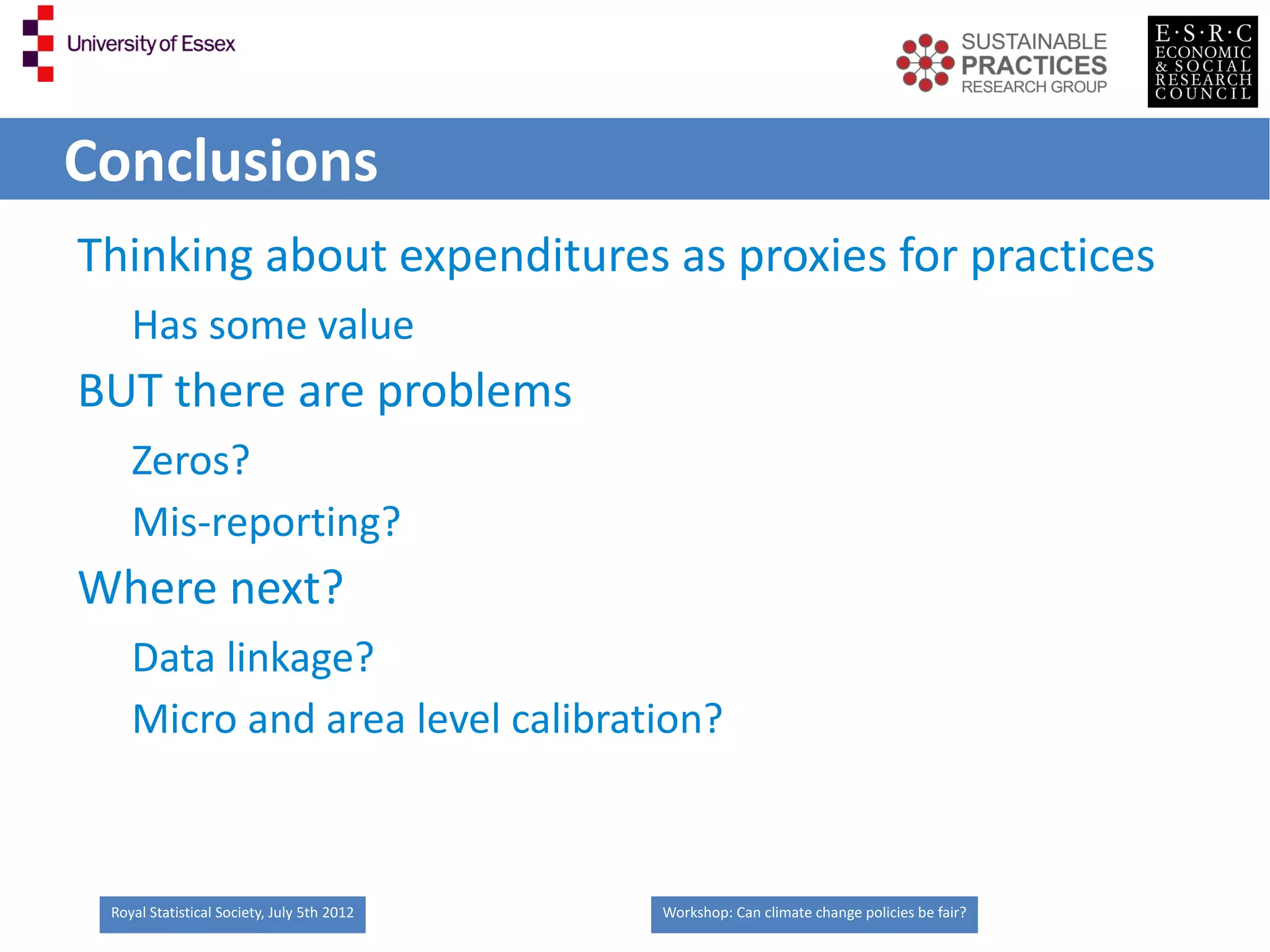 University of Essex

SUSTAINABLE
PRACTICES
RESEARCH GROUP

E·S·R·C
ECONOMIC
& SOCIAL
RESEARCH
COUNCIL

Conclusions

Thinking about expenditures as proxies for practices

Has some value

BUT there are problems

Zeros?

Mis-reporting?

Where next?

Data linkage?

Micro and area level calibration?

Royal Statistical Society, July 5th 2012

Workshop: Can climate change policies be fair?